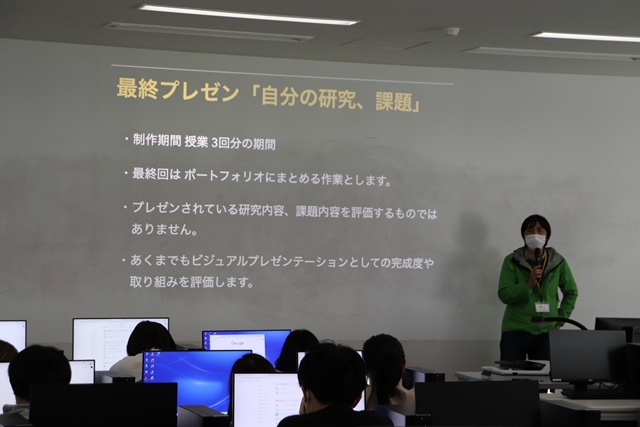 最終プレゼン「自分の研究、課題」

・制作期間 授業 3回分の期間

・最終回は ポートフォリオにまとめる作業とします。

・プレゼンされている研究内容、課題内容を評価するものではありません。

・あくまでもビジュアルプレゼンテーションとしての完成度や取り組みを評価します。

Google